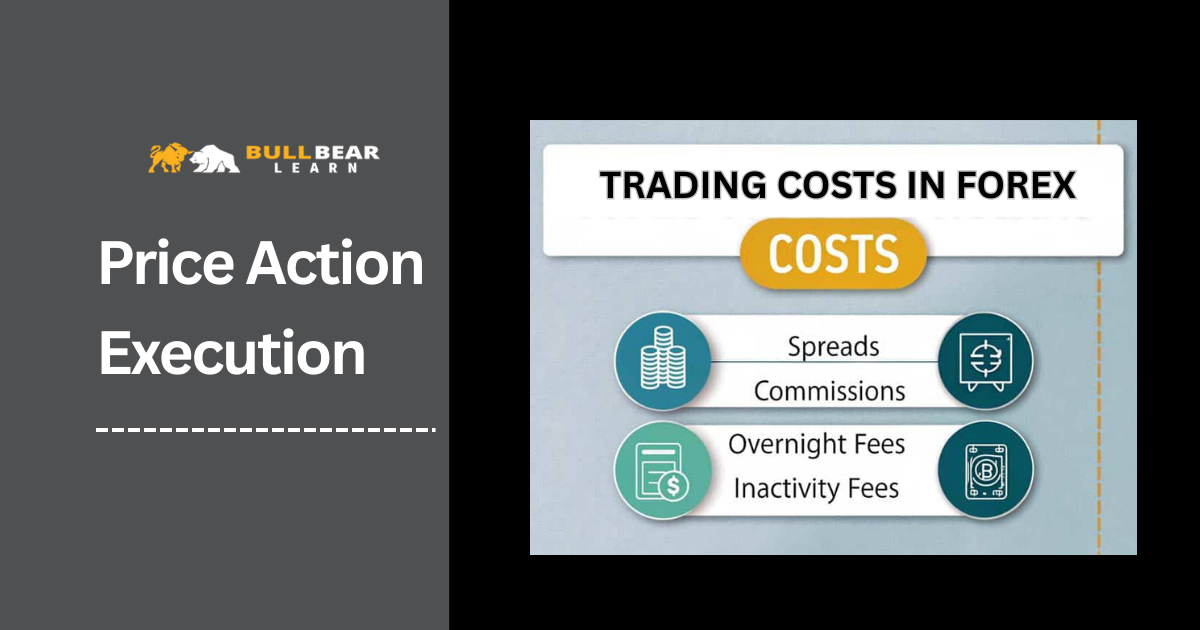 BULLBEAR LEARN

Price Action Execution

TRADING COSTS IN FOREX

COSTS

Spreads

Commissions

Overnight Fees

Inactivity Fees